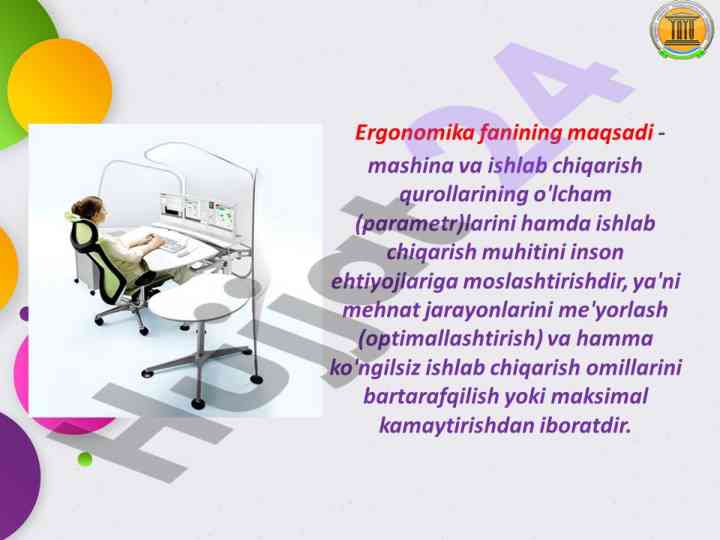 Ergonomika fanining maqsadi - mashina va ishlab chiqarish qurollarining o'lcham (parametr)larini hamda ishlab chiqarish muhitini inson ehtiyojlariga moslashtirishdir, ya'ni mehnat jarayonlarini me'yorlash (optimallashtirish) va hamma ko'ngilsiz ishlab chiqarish omillarini bartarafqilish yoki maksimal kamaytirishdan iboratdir.

Hujjat24